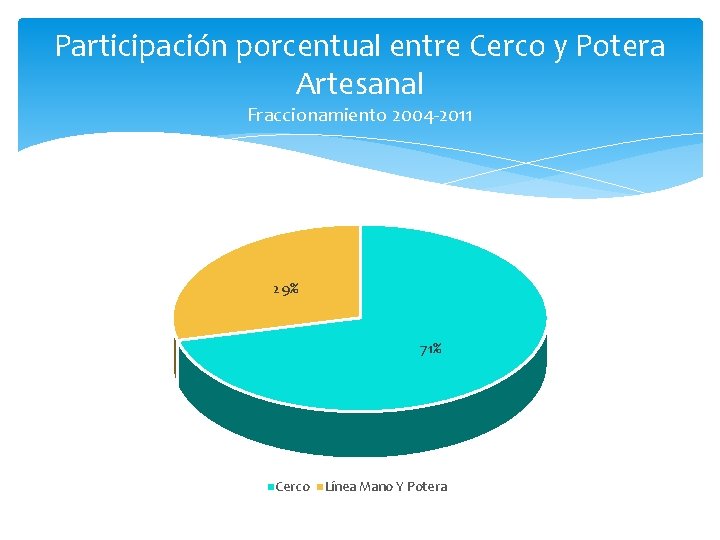 Participación porcentual entre Cerco y Potera Artesanal
Fraccionamiento 2004-2011

29%

71%

Cerco Línea Mano Y Potera